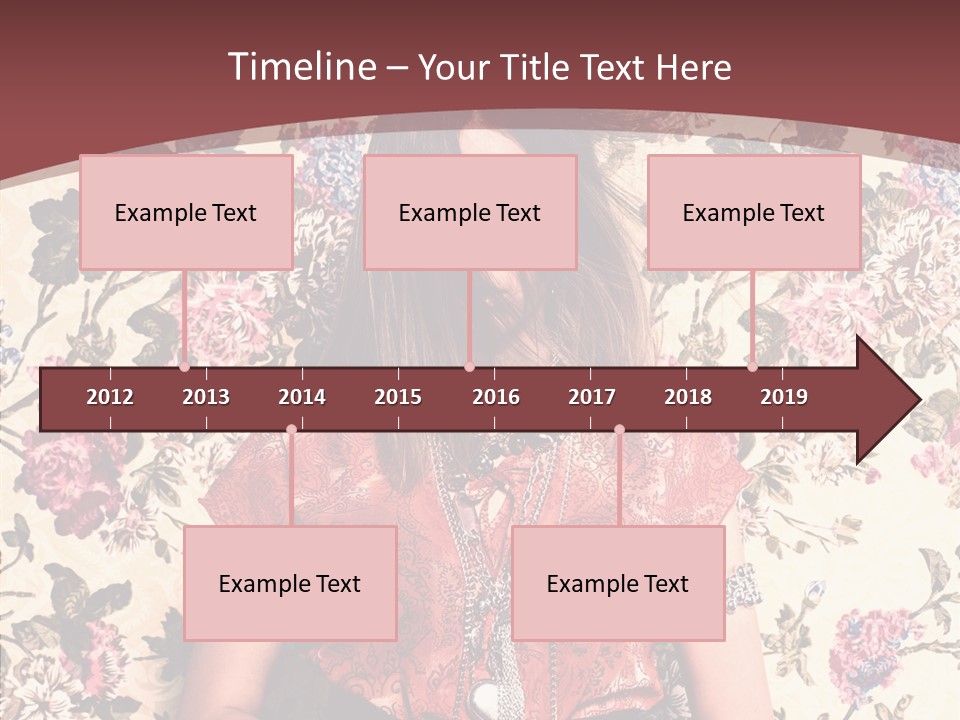 Timeline – Your Title Text Here

Example Text

Example Text

Example Text

2012 2013 2014 2015 2016 2017 2018 2019

Example Text

Example Text